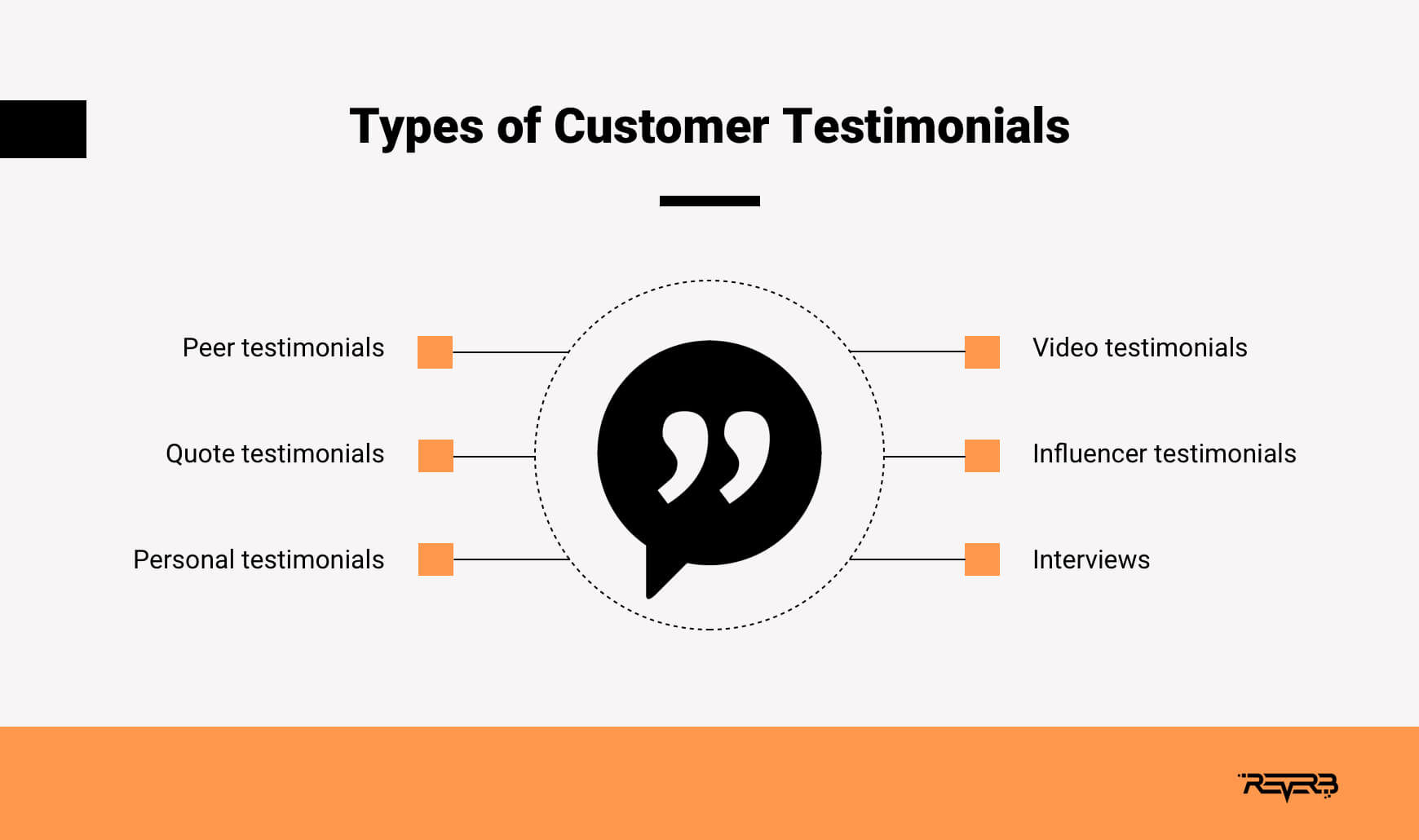 Types of Customer Testimonials

Peer testimonials

Quote testimonials

Personal testimonials

Video testimonials

Influencer testimonials

Interviews

REVERB